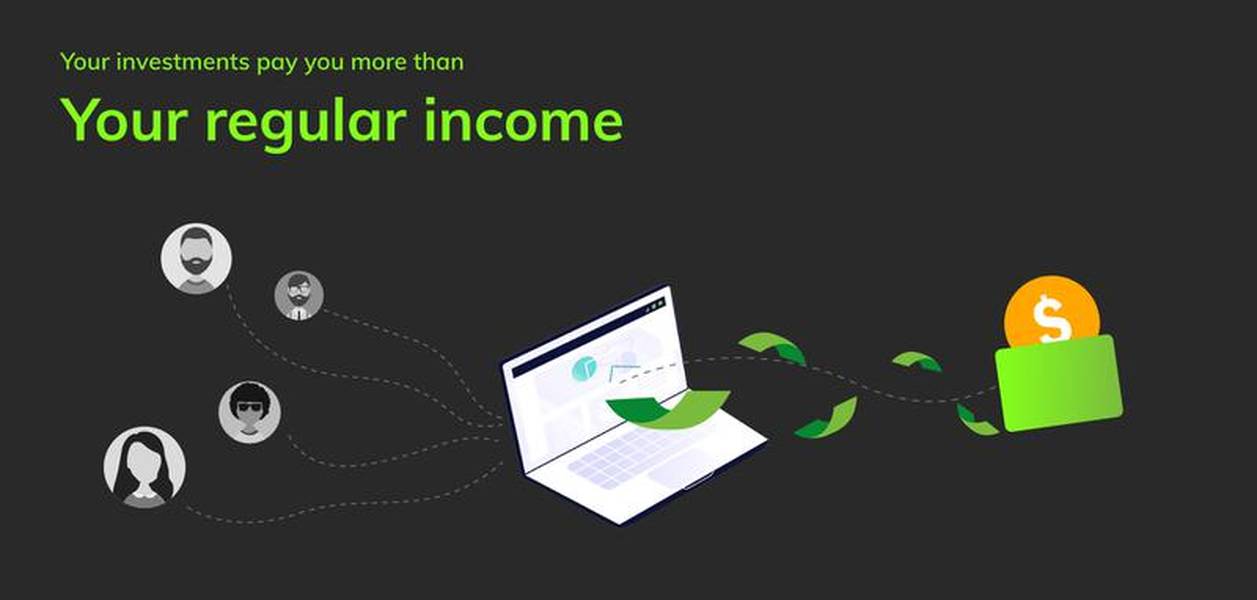 Your investments pay you more than

Your regular income

$